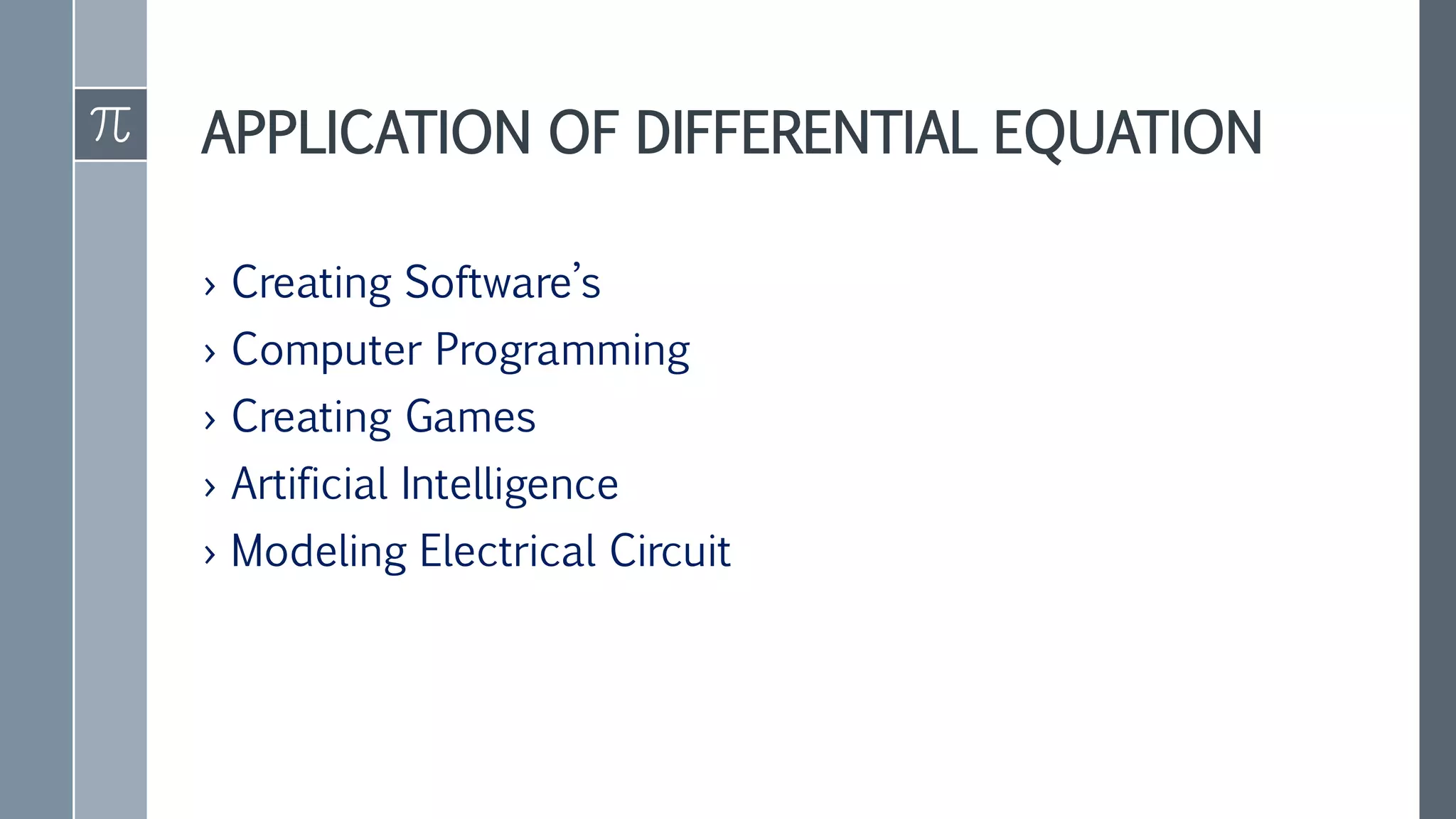 $\pi$

APPLICATION OF DIFFERENTIAL EQUATION

› Creating Software’s
› Computer Programming
› Creating Games
› Artificial Intelligence
› Modeling Electrical Circuit